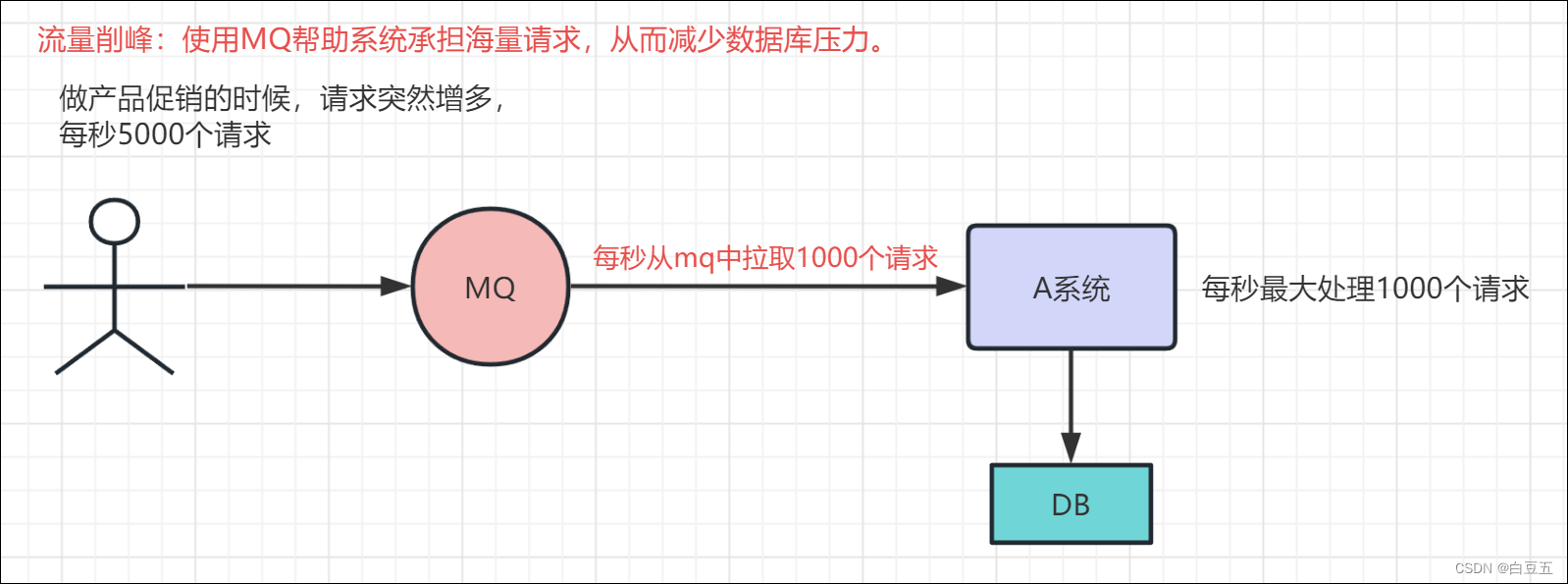 流量削峰：使用MQ帮助系统承担海量请求，从而减少数据库压力。

做产品促销的时候，请求突然增多，
每秒5000个请求

MQ

每秒从mq中拉取1000个请求

A系统

每秒最大处理1000个请求

DB

CSDN @白豆五